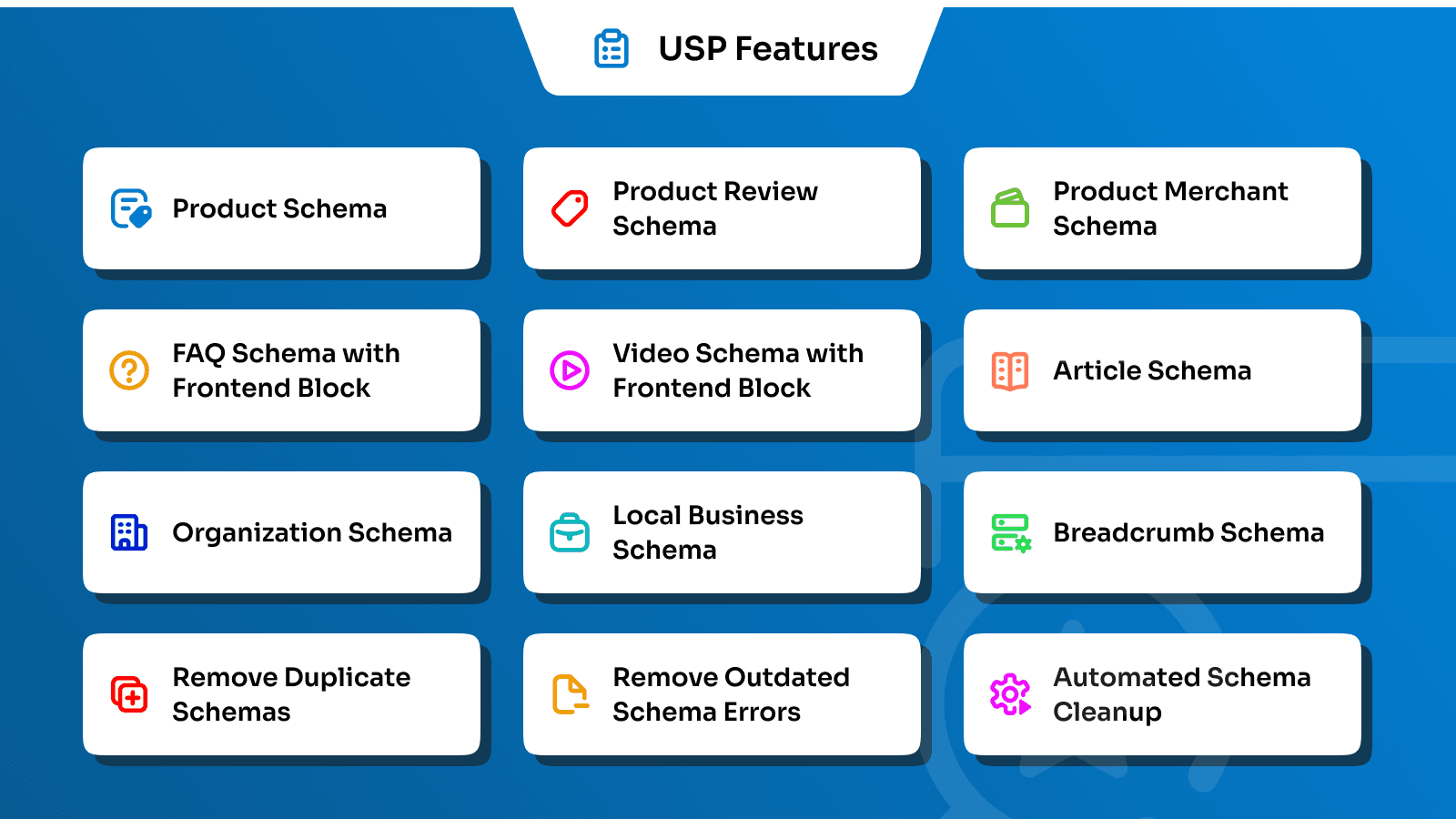 USP Features

Product Schema

Product Review Schema

Product Merchant Schema

FAQ Schema with Frontend Block

Video Schema with Frontend Block

Article Schema

Organization Schema

Local Business Schema

Breadcrumb Schema

Remove Duplicate Schemas

Remove Outdated Schema Errors

Automated Schema Cleanup